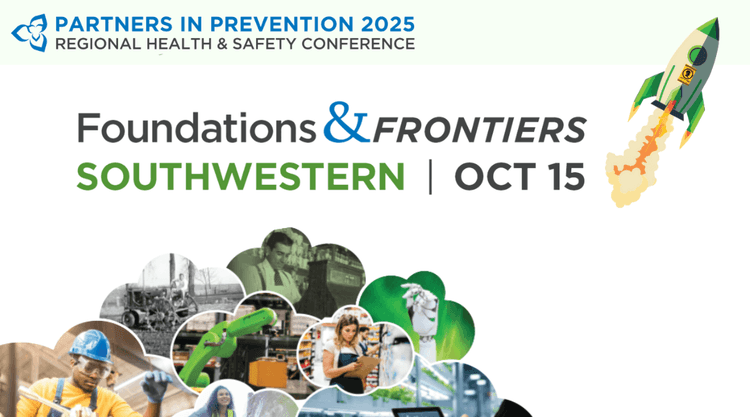 PARTNERS IN PREVENTION 2025
REGIONAL HEALTH & SAFETY CONFERENCE

Foundations & FRONTIERS
SOUTHWESTERN | OCT 15